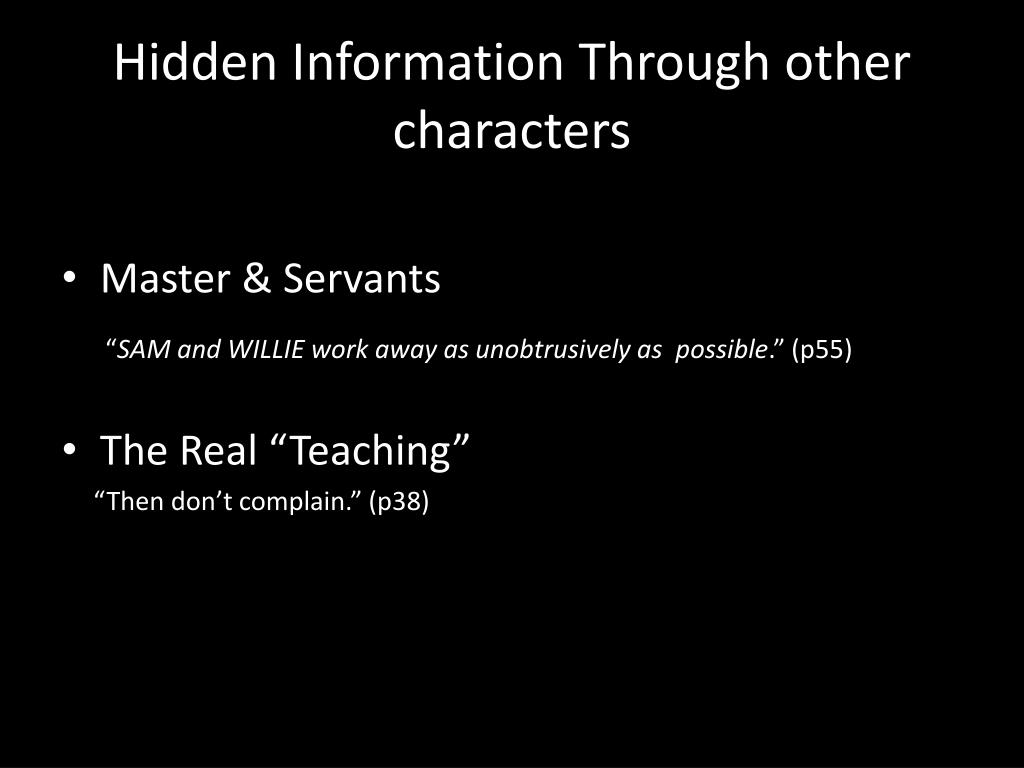 Hidden Information Through other characters

• Master & Servants

“SAM and WILLIE work away as unobtrusively as possible.” (p55)

• The Real “Teaching”

“Then don’t complain.” (p38)